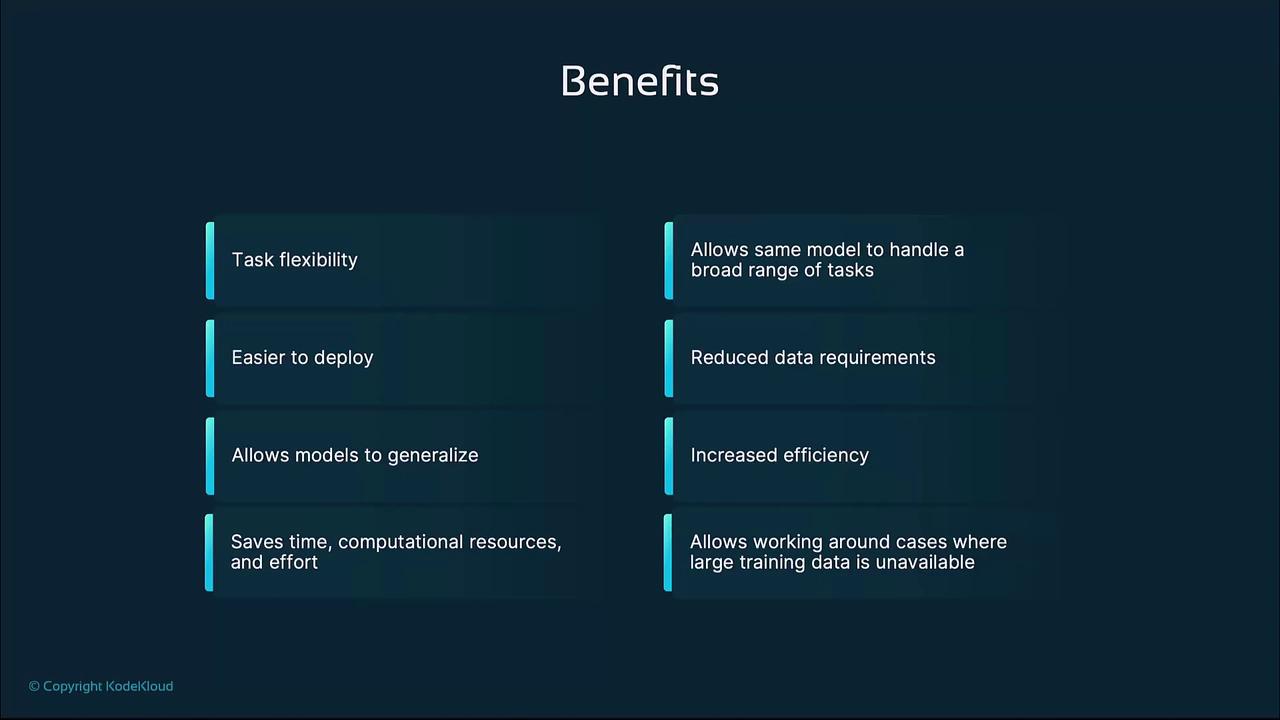 Benefits

Task flexibility

Easier to deploy

Allows models to generalize

Saves time, computational resources, and effort

Allows same model to handle a broad range of tasks

Reduced data requirements

Increased efficiency

Allows working around cases where large training data is unavailable

© Copyright KodeKloud